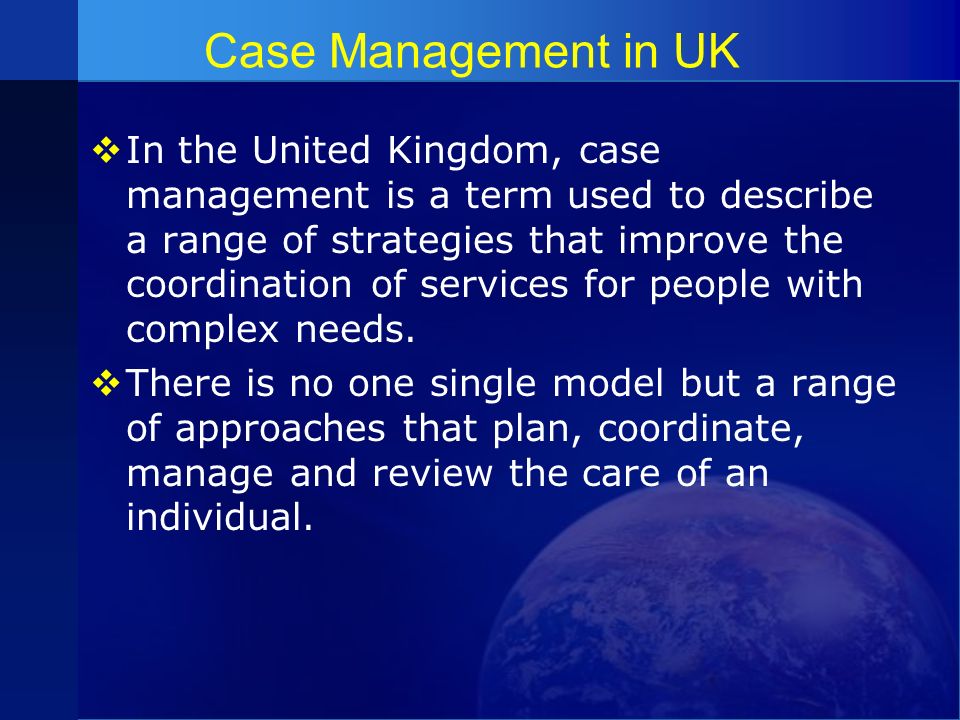 Case Management in UK

❖ In the United Kingdom, case management is a term used to describe a range of strategies that improve the coordination of services for people with complex needs.

❖ There is no one single model but a range of approaches that plan, coordinate, manage and review the care of an individual.